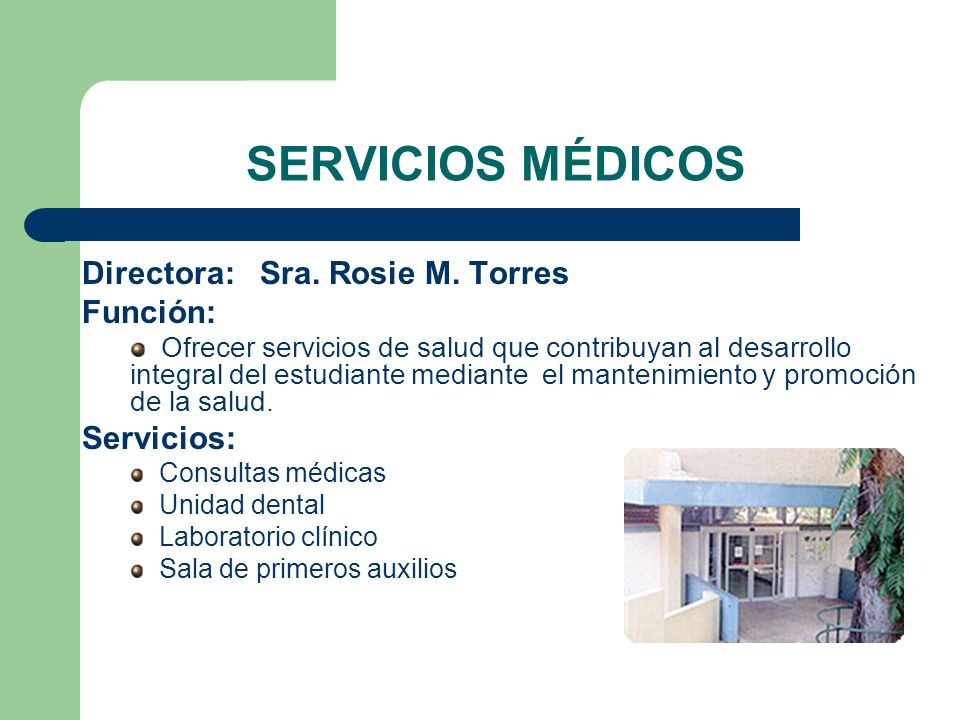 SERVICIOS MÉDICOS

Directora: Sra. Rosie M. Torres

Función:

Ofrecer servicios de salud que contribuyan al desarrollo integral del estudiante mediante el mantenimiento y promoción de la salud.

Servicios:

Consultas médicas

Unidad dental

Laboratorio clínico

Sala de primeros auxilios